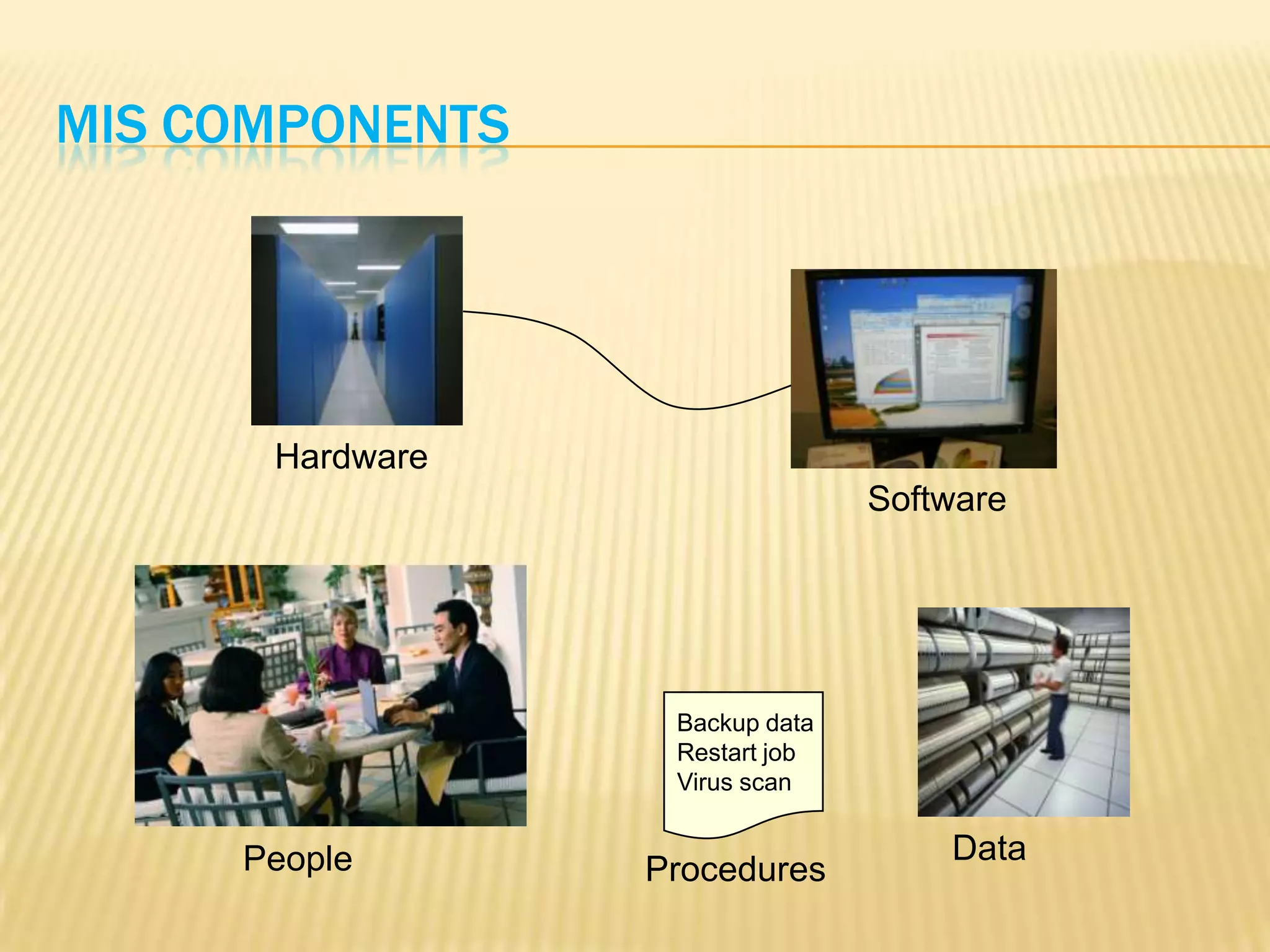 MIS COMPONENTS

Hardware

Software

People

Backup data
Restart job
Virus scan

Procedures

Data